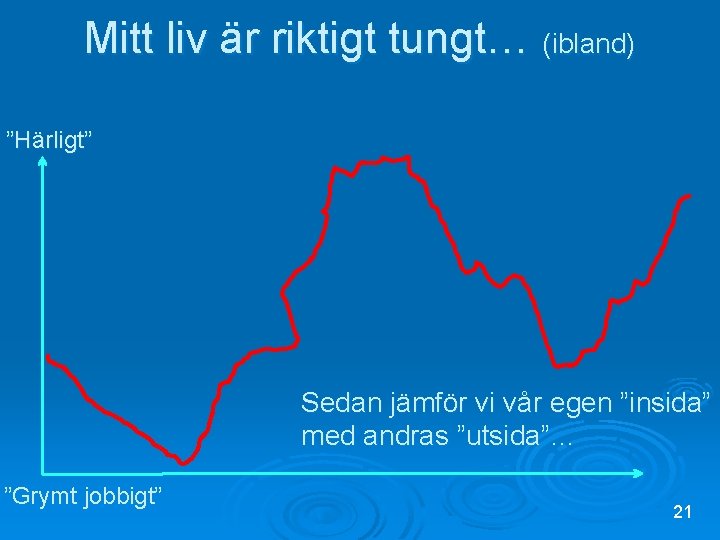 Mitt liv är riktigt tungt… (ibland)

”Härligt”

Sedan jämför vi vår egen ”insida” med andras ”utsida”…

”Grymt jobbigt”

21